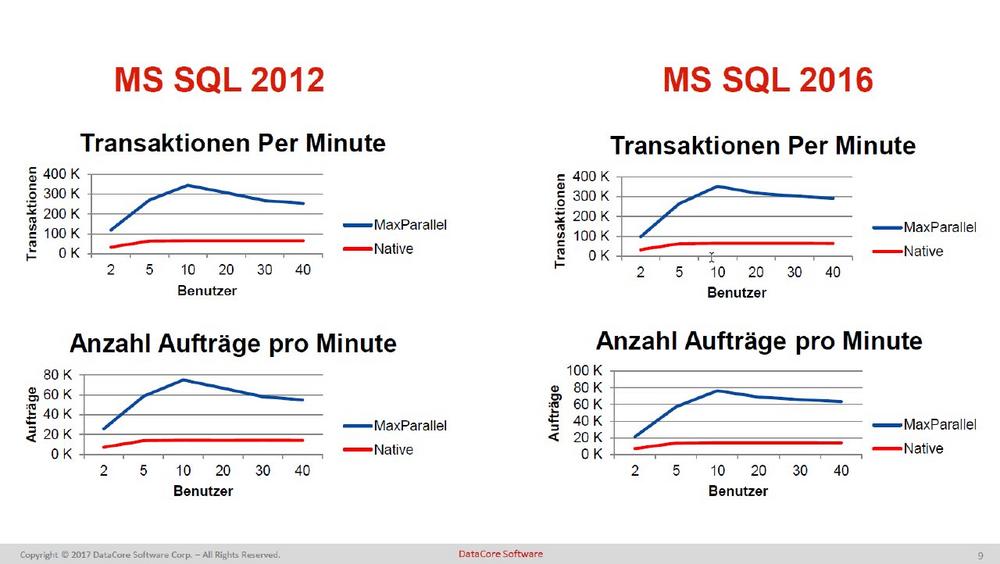 MS SQL 2012

Transaktionen Per Minute

Transaktionen

400 K
300 K
200 K
100 K
0 K

2 5 10 20 30 40

Benutzer

MaxParallel
Native

Anzahl Aufträge pro Minute

Aufträge

80 K
60 K
40 K
20 K
0 K

2 5 10 20 30 40

Benutzer

MaxParallel
Native

MS SQL 2016

Transaktionen Per Minute

Transaktionen

400 K
300 K
200 K
100 K
0 K

2 5 10 20 30 40

Benutzer

MaxParallel
Native

Anzahl Aufträge pro Minute

Aufträge

100 K
80 K
60 K
40 K
20 K
0 K

2 5 10 20 30 40

Benutzer

MaxParallel
Native

Copyright © 2017 DataCore Software Corp. – All Rights Reserved.

DataCore Software

9